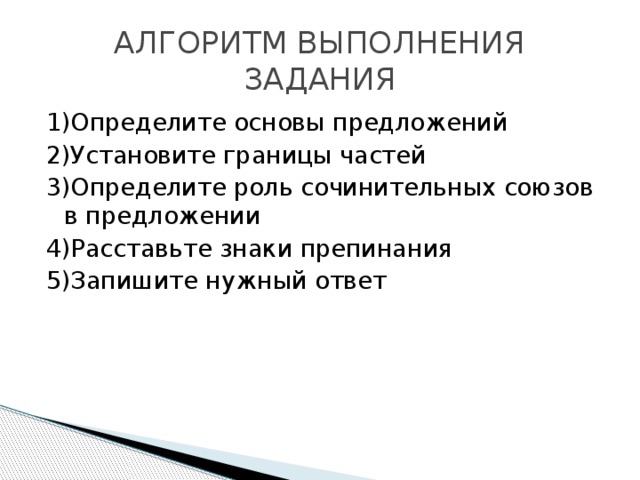 АЛГОРИТМ ВЫПОЛНЕНИЯ ЗАДАНИЯ

1)Определите основы предложений
2)Установите границы частей
3)Определите роль сочинительных союзов в предложении
4)Расставьте знаки препинания
5)Запишите нужный ответ